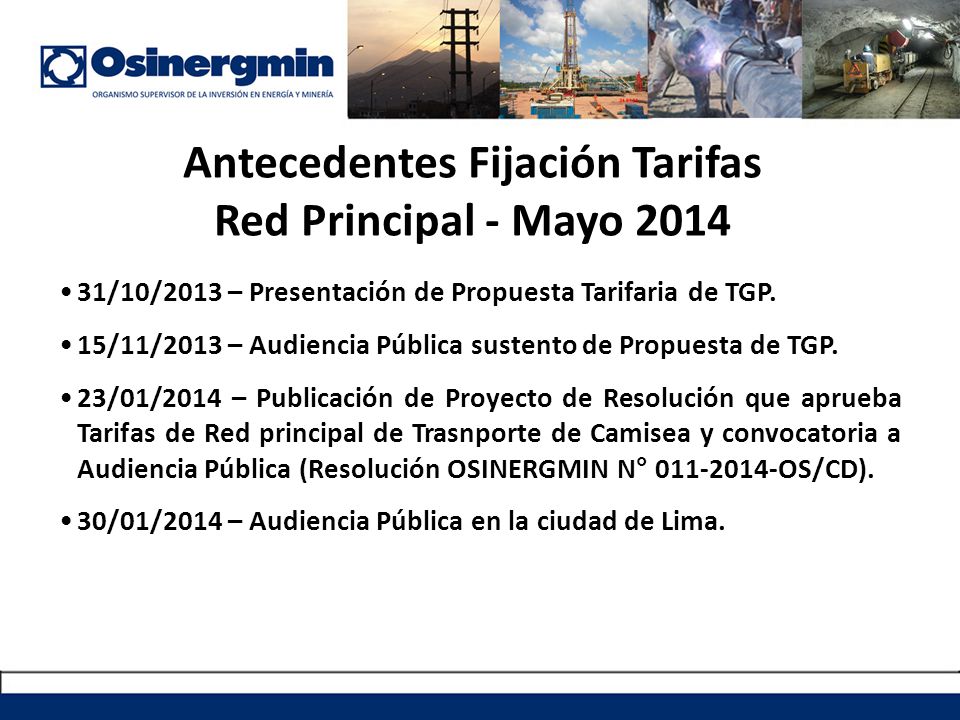 Osinergmin
ORGANISMO SUPERVISOR DE LA INVERSIÓN EN ENERGÍA Y MINERÍA

Antecedentes Fijación Tarifas
Red Principal - Mayo 2014

• 31/10/2013 – Presentación de Propuesta Tarifaria de TGP.

• 15/11/2013 – Audiencia Pública sustento de Propuesta de TGP.

• 23/01/2014 – Publicación de Proyecto de Resolución que aprueba Tarifas de Red principal de Trasnporte de Camisea y convocatoria a Audiencia Pública (Resolución OSINERGMIN N° 011-2014-OS/CD).

• 30/01/2014 – Audiencia Pública en la ciudad de Lima.